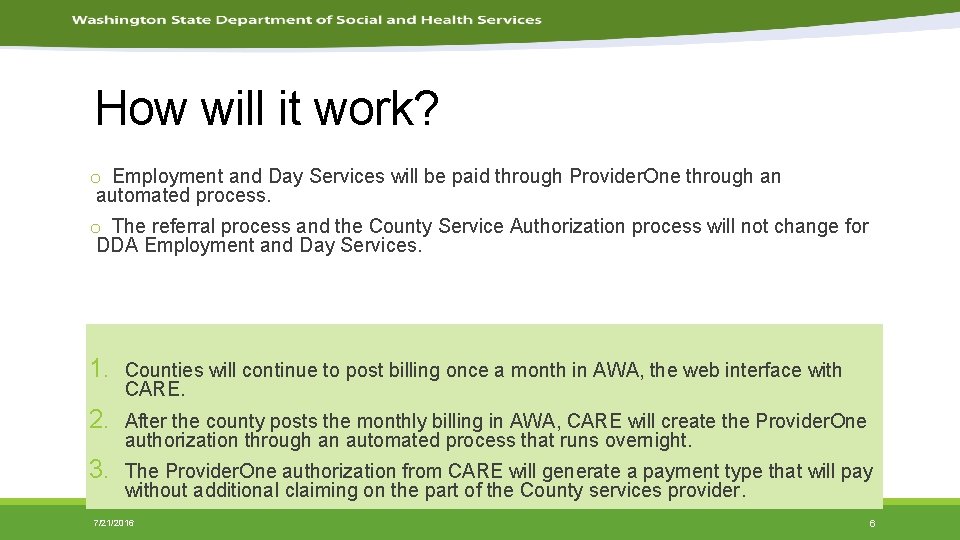 Washington State Department of Social and Health Services

How will it work?

o Employment and Day Services will be paid through ProviderOne through an automated process.

o The referral process and the County Service Authorization process will not change for DDA Employment and Day Services.

1. Counties will continue to post billing once a month in AWA, the web interface with CARE.
2. After the county posts the monthly billing in AWA, CARE will create the ProviderOne authorization through an automated process that runs overnight.
3. The ProviderOne authorization from CARE will generate a payment type that will pay without additional claiming on the part of the County services provider.

7/21/2016

6